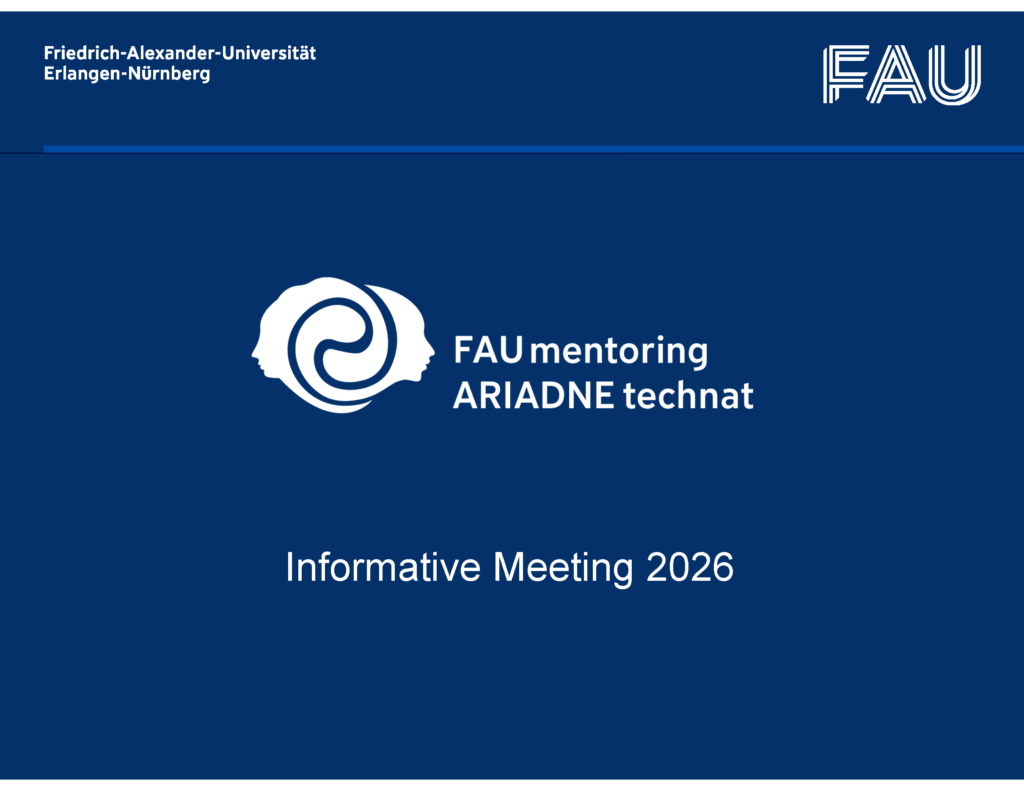 Friedrich-Alexander-Universität
Erlangen-Nürnberg

FAU

FAU mentoring
ARIADNE technat

Informative Meeting 2026